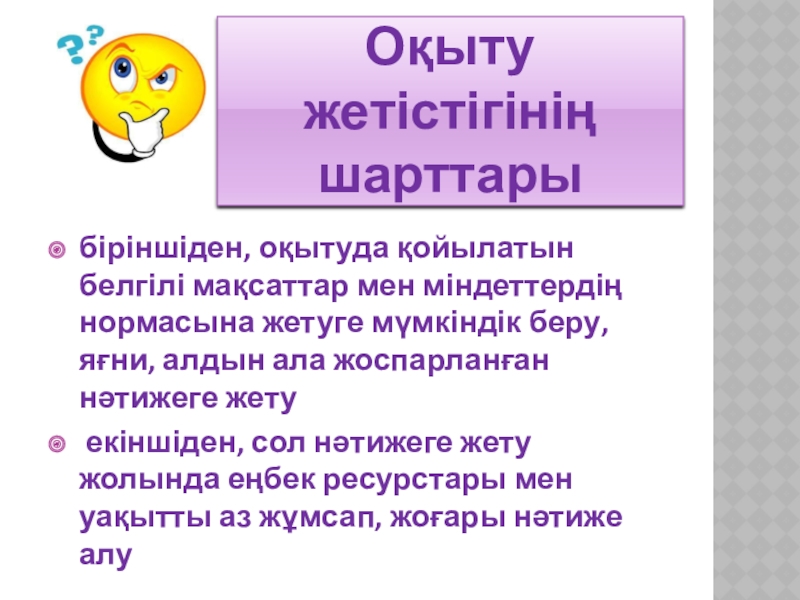 Оқыту жетістігінің шарттары

біріншіден, оқытуда қойылатын белгілі мақсаттар мен міндеттердің нормасына жетуге мүмкіндік беру, яғни, алдын ала жоспарланған нәтижеге жету

екіншіден, сол нәтижеге жету жолында еңбек ресурстары мен уақытты аз жұмсап, жоғары нәтиже алу